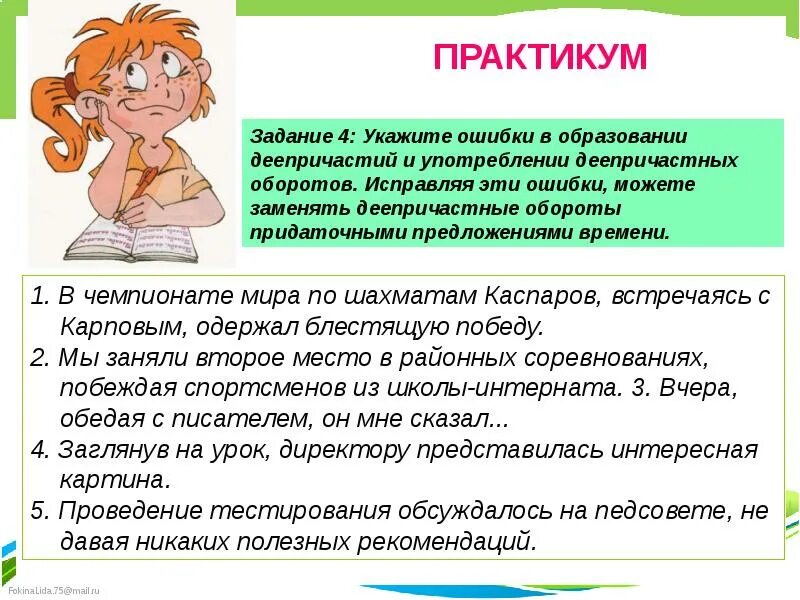 ПРАКТИКУМ

Задание 4: Укажите ошибки в образовании деепричастий и употреблении деепричастных оборотов. Исправляя эти ошибки, можете заменять деепричастные обороты придаточными предложениями времени.

1. В чемпионате мира по шахматам Каспаров, встречаясь с Карповым, одержал блестящую победу.
2. Мы заняли второе место в районных соревнованиях, побеждая спортсменов из школы-интерната. 3. Вчера, обедая с писателем, он мне сказал...
4. Заглянув на урок, директору представилась интересная картина.
5. Проведение тестирования обсуждалось на педсовете, не давая никаких полезных рекомендаций.

FokinaLida.75@mail.ru